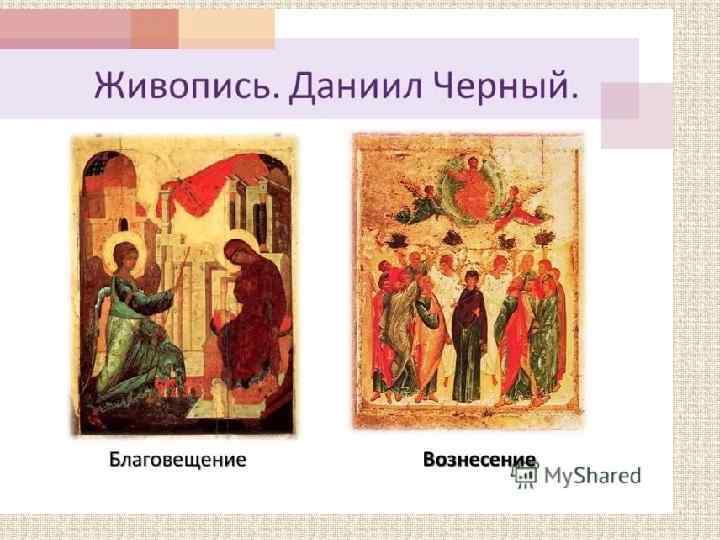 Живопись. Даниил Черный.

Благовещение

Вознесение

MyShared